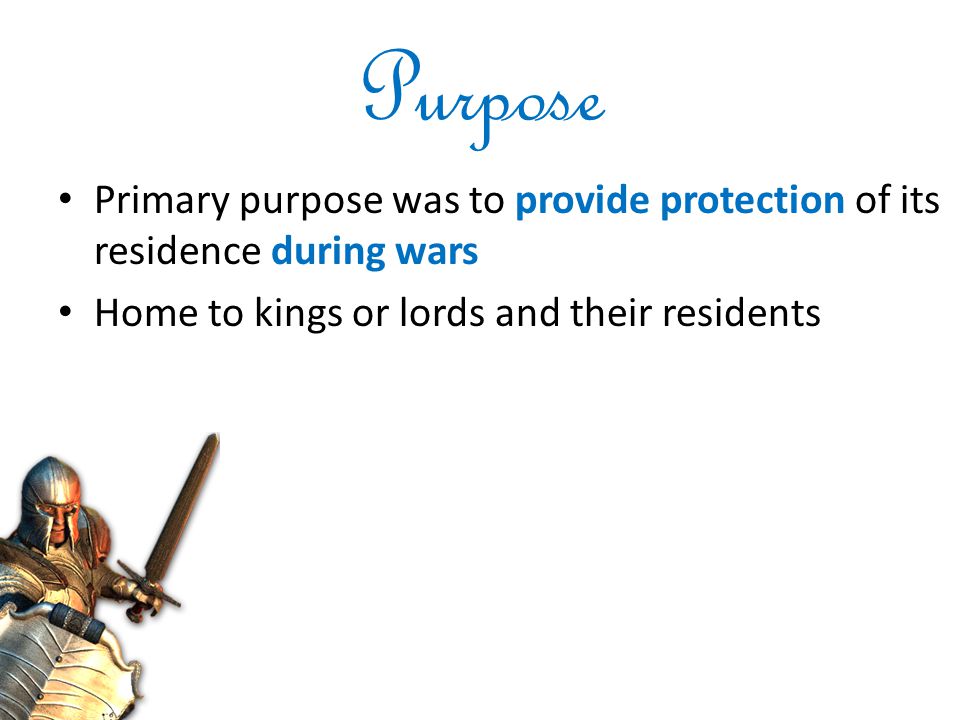 Purpose

• Primary purpose was to provide protection of its residence during wars
• Home to kings or lords and their residents